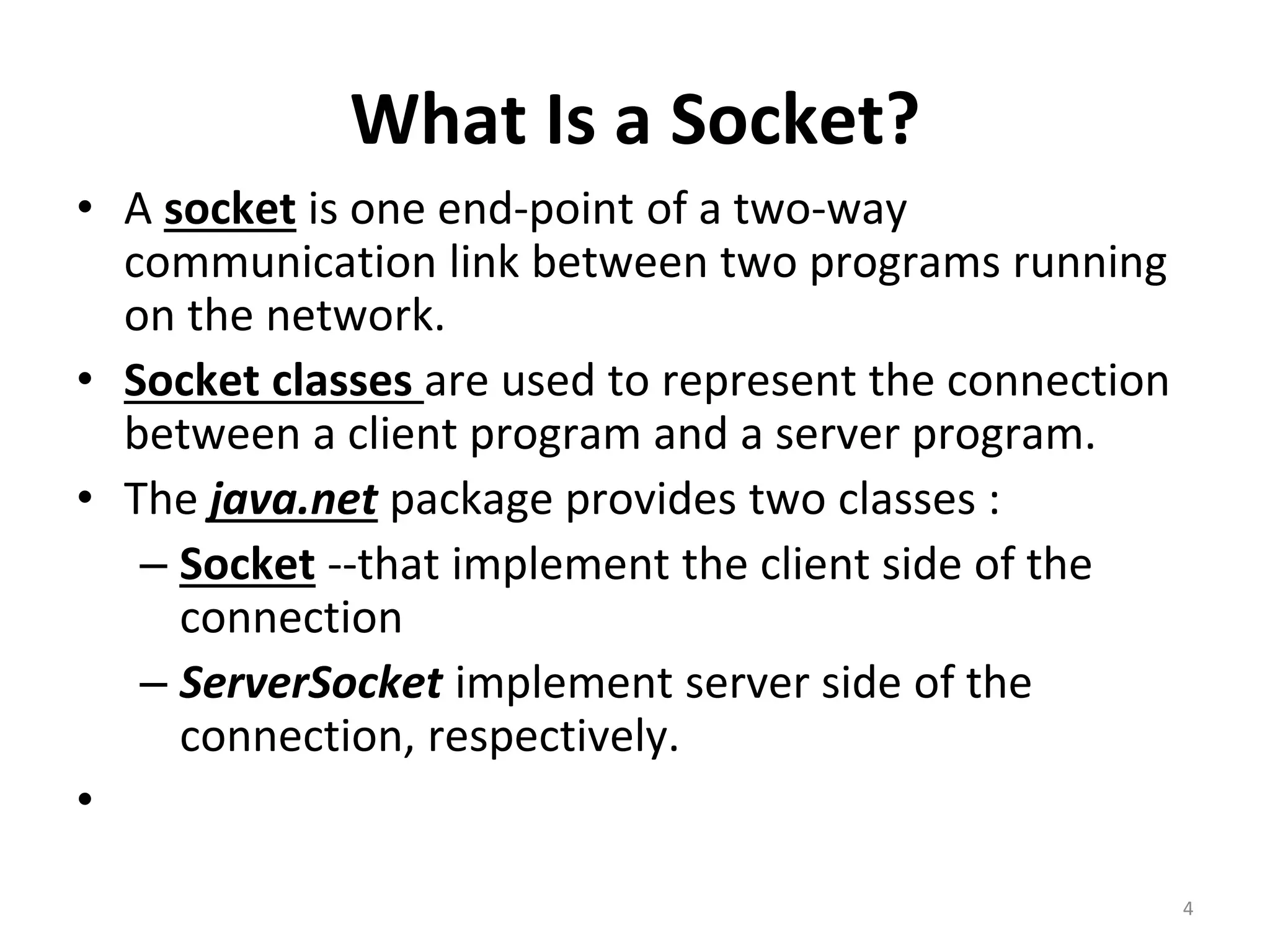 What Is a Socket?

• A socket is one end-point of a two-way communication link between two programs running on the network.

• Socket classes are used to represent the connection between a client program and a server program.

• The java.net package provides two classes :

– Socket --that implement the client side of the connection

– ServerSocket implement server side of the connection, respectively.

•

4